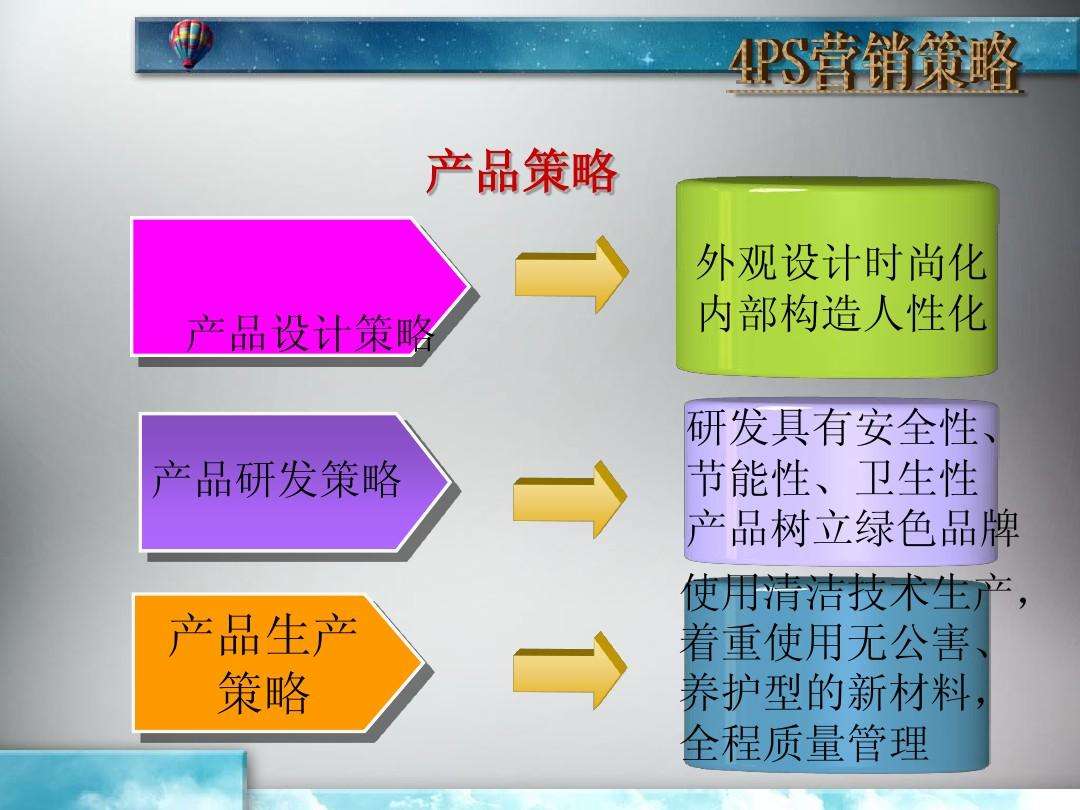 4PS营销策略

产品策略

产品设计策略

外观设计时尚化
内部构造人性化

产品研发策略

研发具有安全性、节能性、卫生性产品树立绿色品牌

产品生产策略

使用清洁技术生产，着重使用无公害、养护型的新材料，全程质量管理